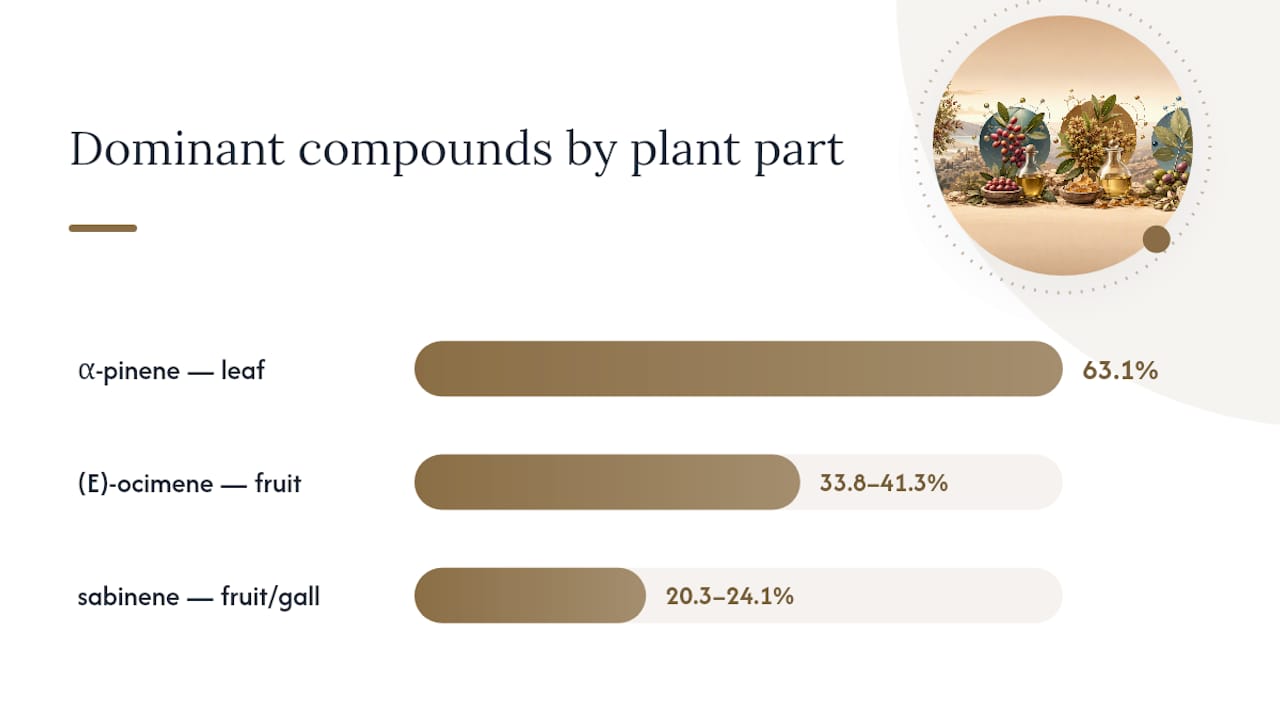 Dominant compounds by plant part

α-pinene — leaf

63.1%

(E)-ocimene — fruit

33.8–41.3%

sabinene — fruit/gall

20.3–24.1%